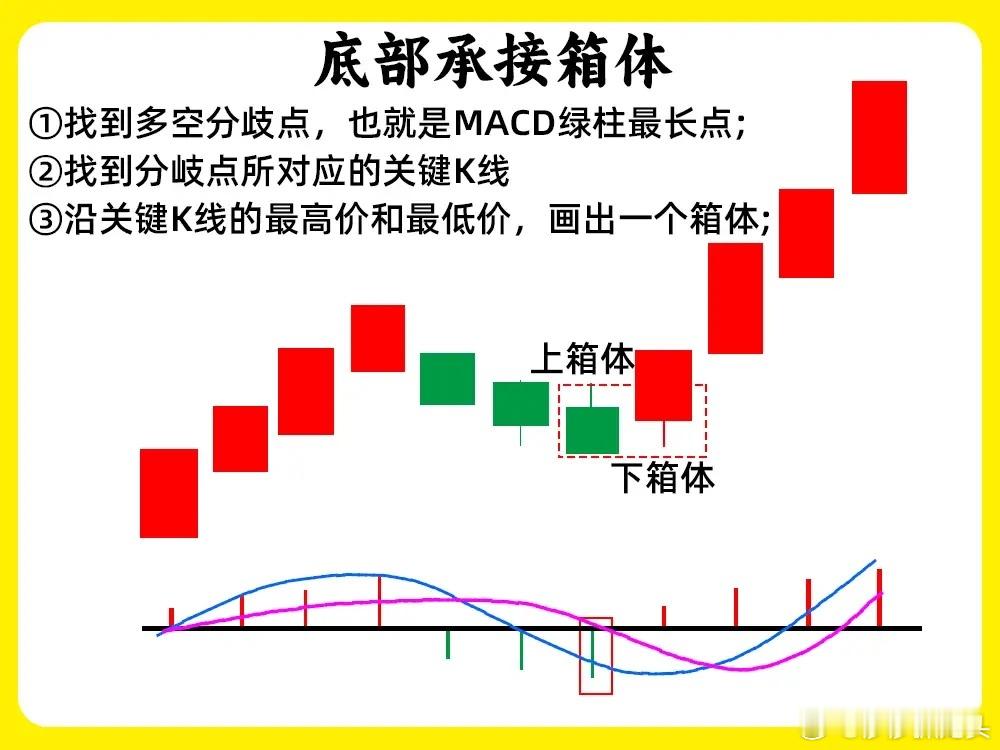 底部承接箱体

①找到多空分歧点，也就是MACD绿柱最长点;

②找到分歧点所对应的关键K线

③沿关键K线的最高价和最低价，画出一个箱体;

上箱体

下箱体